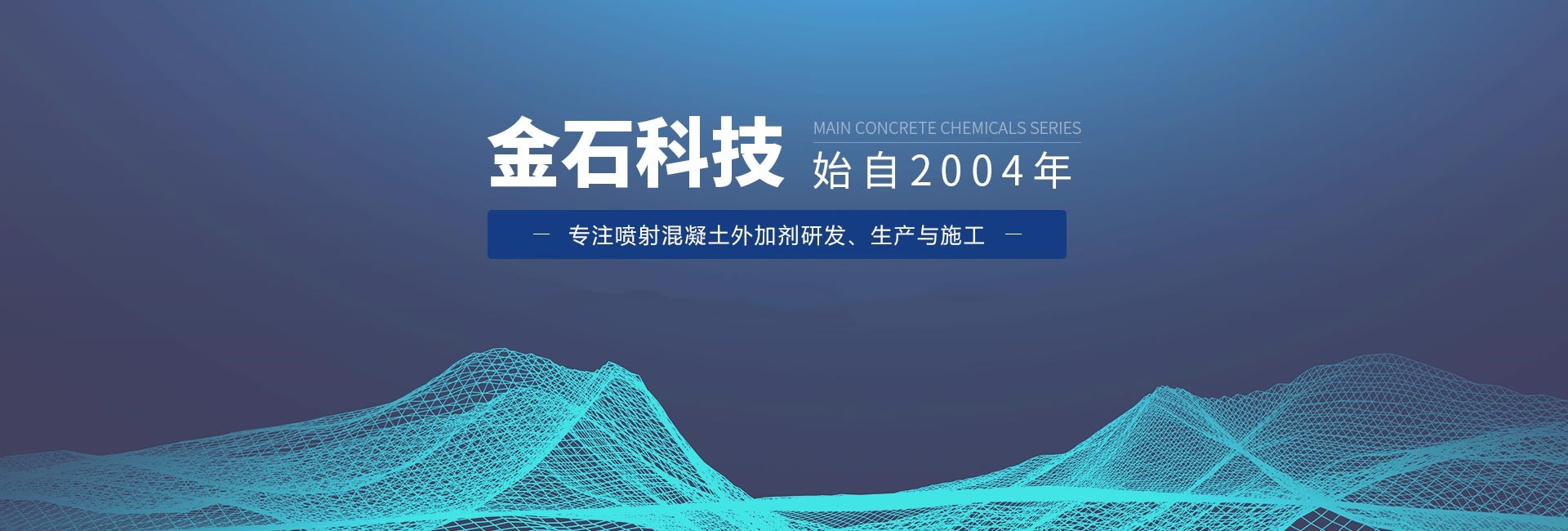 金石科技

MAIN CONCRETE CHEMICALS SERIES

始自2004年

— 专注喷射混凝土外加剂研发、生产与施工 —